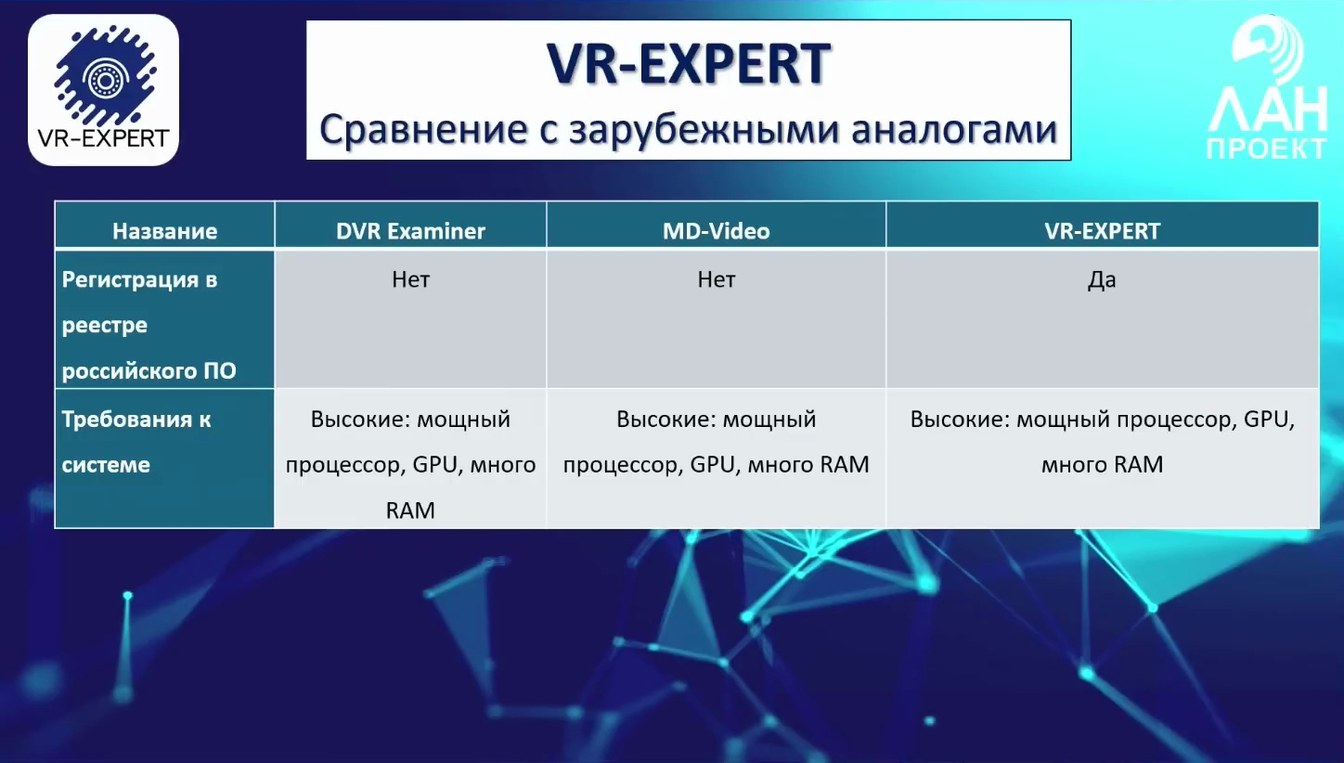 VR-EXPERT

VR-EXPERT
Сравнение с зарубежными аналогами

ЛАН ПРОЕКТ

| Название | DVR Examiner | MD-Video | VR-EXPERT |
|---|---|---|---|
| Регистрация в реестре российского ПО | Нет | Нет | Да |
| Требования к системе | Высокие: мощный процессор, GPU, много RAM | Высокие: мощный процессор, GPU, много RAM | Высокие: мощный процессор, GPU, много RAM |